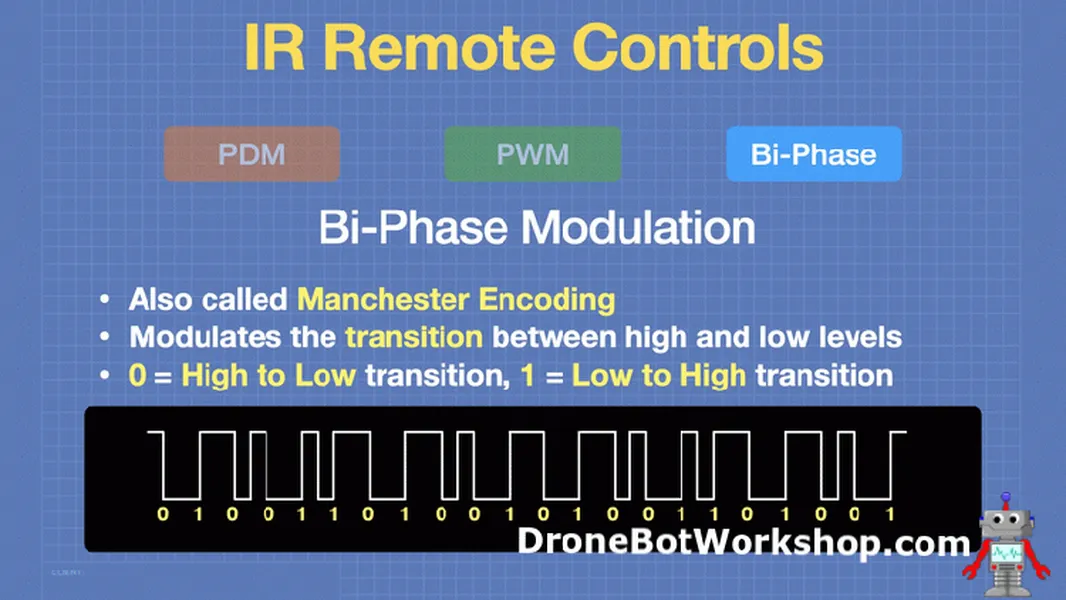 IR Remote Controls

PDM

PWM

Bi-Phase

Bi-Phase Modulation

• Also called Manchester Encoding
• Modulates the transition between high and low levels
• 0 = High to Low transition, 1 = Low to High transition

0 1 0 0 1 1 0 1 0 0 1 0 1 0 0 1 1 0 1 0 0 1

DroneBotWorkshop.com